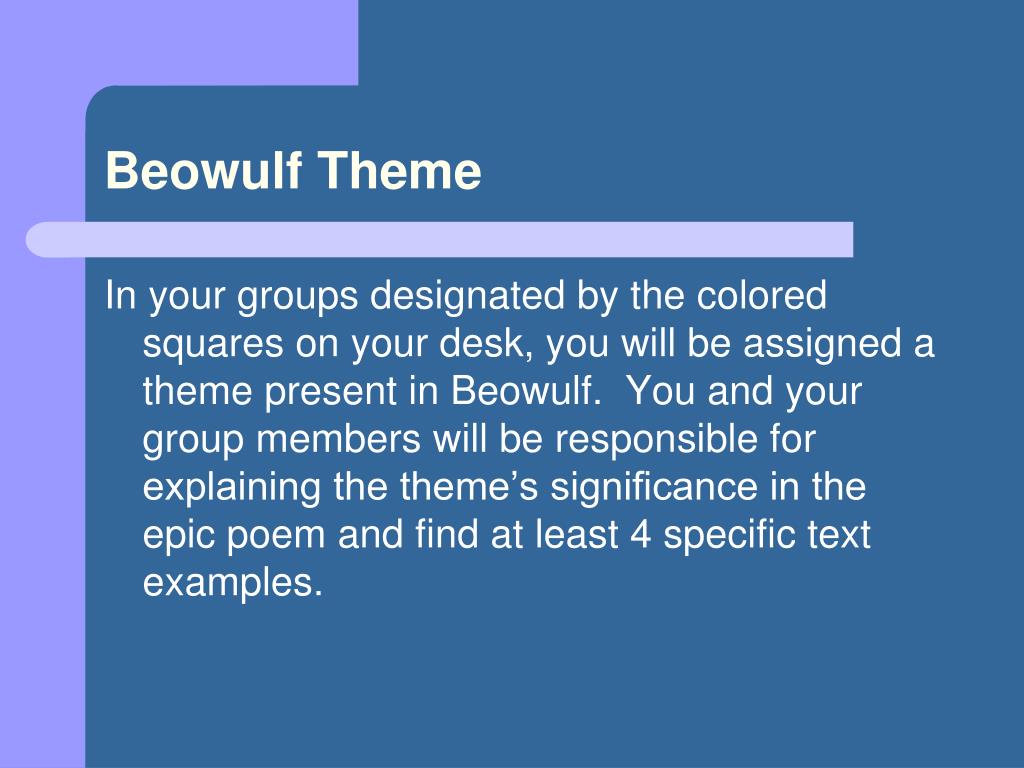 Beowulf Theme

In your groups designated by the colored squares on your desk, you will be assigned a theme present in Beowulf. You and your group members will be responsible for explaining the theme’s significance in the epic poem and find at least 4 specific text examples.